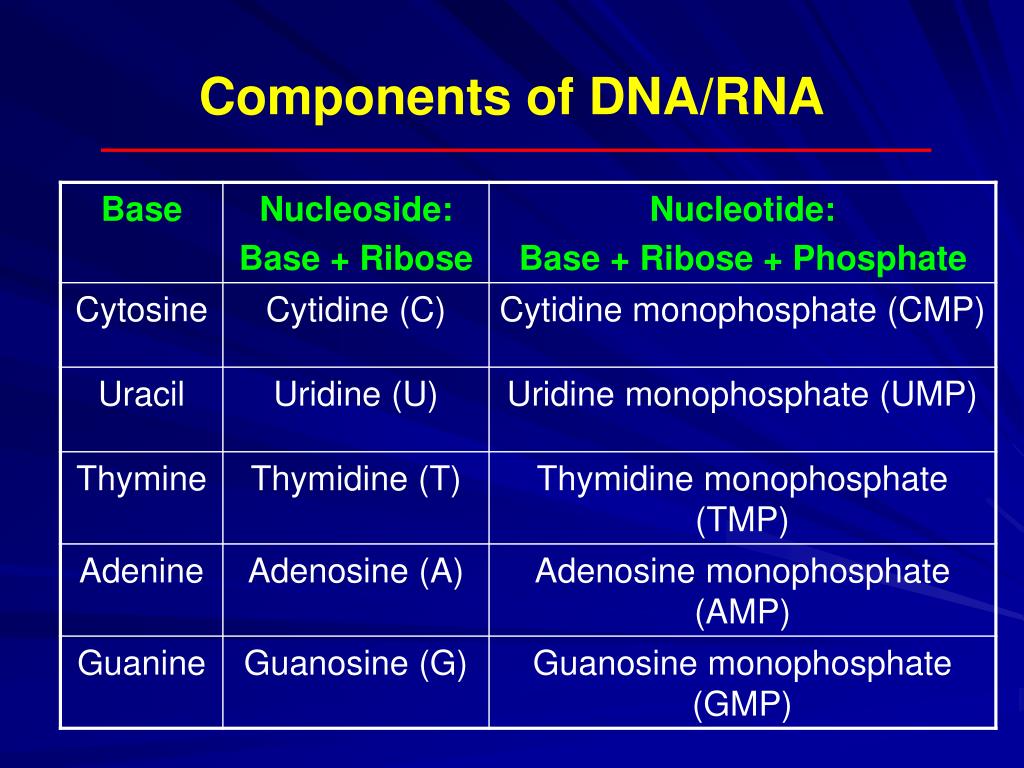 Components of DNA/RNA

| Base | Nucleoside: Base + Ribose | Nucleotide: Base + Ribose + Phosphate |
|---|---|---|
| Cytosine | Cytidine (C) | Cytidine monophosphate (CMP) |
| Uracil | Uridine (U) | Uridine monophosphate (UMP) |
| Thymine | Thymidine (T) | Thymidine monophosphate (TMP) |
| Adenine | Adenosine (A) | Adenosine monophosphate (AMP) |
| Guanine | Guanosine (G) | Guanosine monophosphate (GMP) |